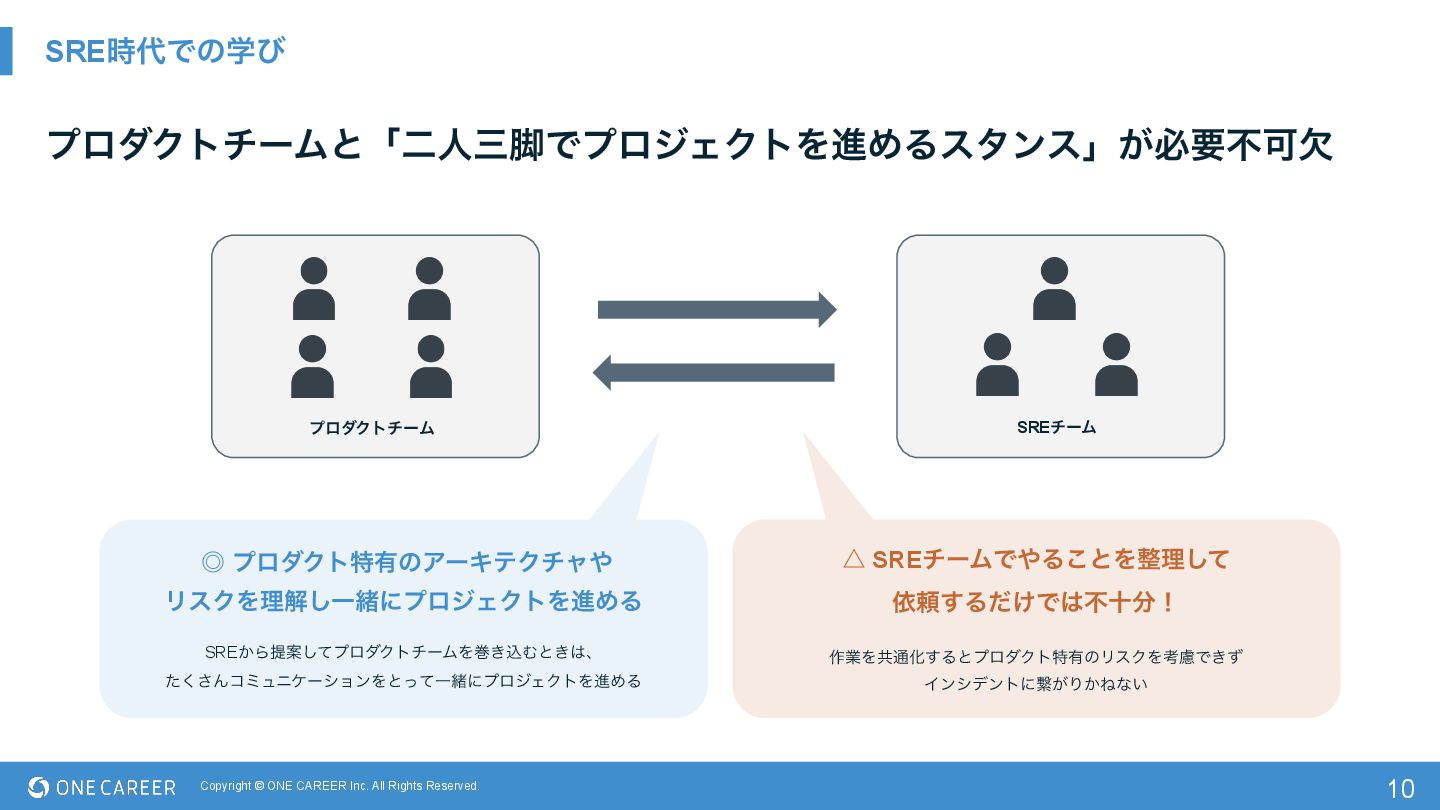 SRE時代での学び

プロダクトチームと「二人三脚でプロジェクトを進めるスタンス」が必要不可欠

プロダクトチーム

SREチーム

◎ プロダクト特有のアーキテクチャや
リスクを理解し一緒にプロジェクトを進める

SREから提案してプロダクトチームを巻き込むときは、
たくさんコミュニケーションをとって一緒にプロジェクトを進める

△ SREチームでやることを整理して
依頼するだけでは不十分！

作業を共通化するとプロダクト特有のリスクを考慮できず
インシデントに繋がりかねない

ONE CAREER

Copyright © ONE CAREER Inc. All Rights Reserved.

10